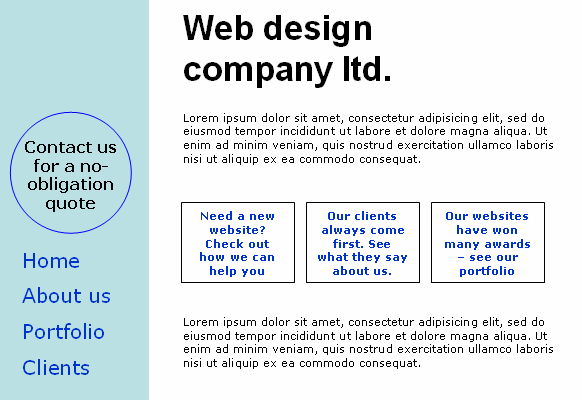 Contact us for a no-obligation quote

Home

About us

Portfolio

Clients

Web design company ltd.

Lorem ipsum dolor sit amet, consectetur adipisicing elit, sed do eiusmod tempor incididunt ut labore et dolore magna aliqua. Ut enim ad minim veniam, quis nostrud exercitation ullamco laboris nisi ut aliquip ex ea commodo consequat.

Need a new website? Check out how we can help you

Our clients always come first. See what they say about us.

Our websites have won many awards – see our portfolio

Lorem ipsum dolor sit amet, consectetur adipisicing elit, sed do eiusmod tempor incididunt ut labore et dolore magna aliqua. Ut enim ad minim veniam, quis nostrud exercitation ullamco laboris nisi ut aliquip ex ea commodo consequat.